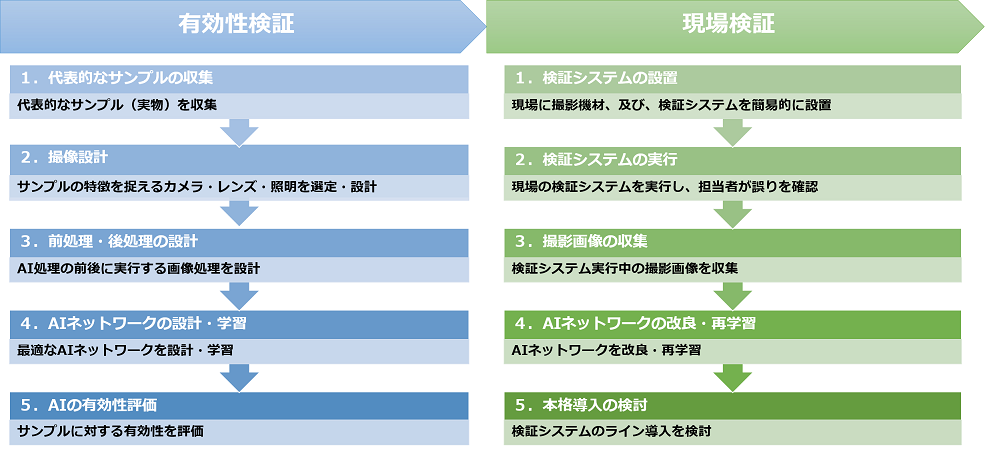 有効性検証

1．代表的なサンプルの収集
代表的なサンプル（実物）を収集

2．撮像設計
サンプルの特徴を捉えるカメラ・レンズ・照明を選定・設計

3．前処理・後処理の設計
AI処理の前後に実行する画像処理を設計

4．AIネットワークの設計・学習
最適なAIネットワークを設計・学習

5．AIの有効性評価
サンプルに対する有効性を評価

現場検証

1．検証システムの設置
現場に撮影機材、及び、検証システムを簡易的に設置

2．検証システムの実行
現場の検証システムを実行し、担当者が誤りを確認

3．撮影画像の収集
検証システム実行中の撮影画像を収集

4．AIネットワークの改良・再学習
AIネットワークを改良・再学習

5．本格導入の検討
検証システムのライン導入を検討